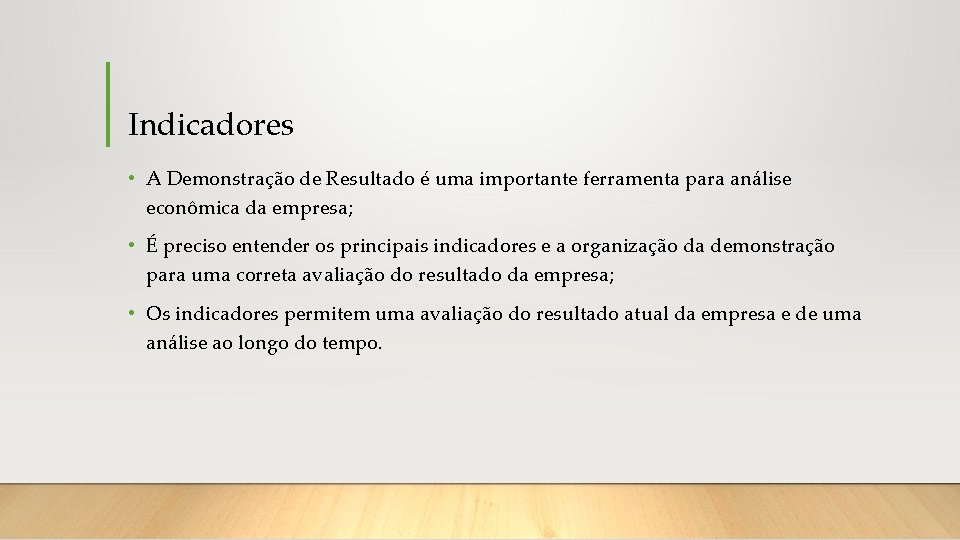 Indicadores

• A Demonstração de Resultado é uma importante ferramenta para análise econômica da empresa;

• É preciso entender os principais indicadores e a organização da demonstração para uma correta avaliação do resultado da empresa;

• Os indicadores permitem uma avaliação do resultado atual da empresa e de uma análise ao longo do tempo.